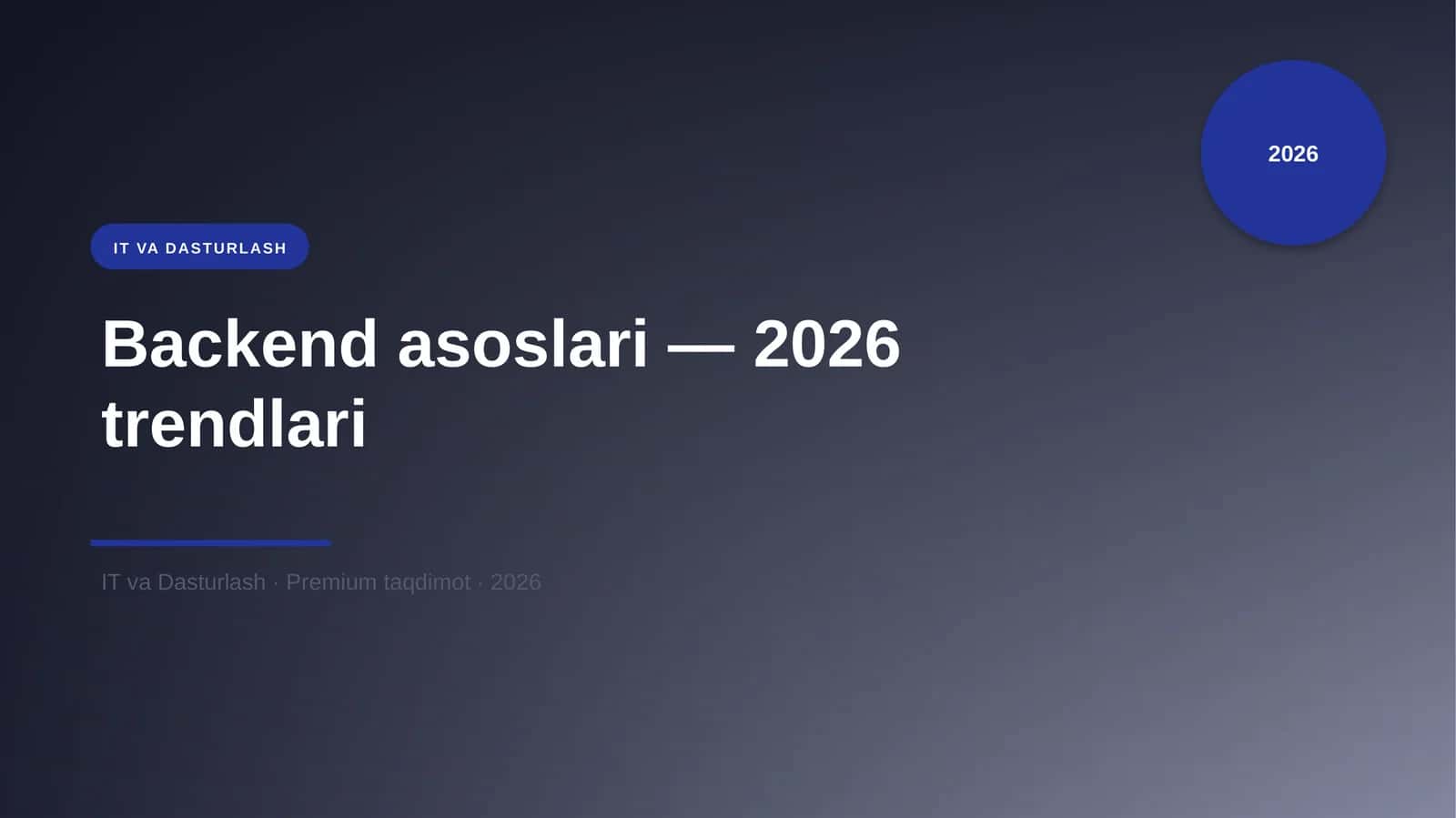 2026

IT VA DASTURLASH

Backend asoslari — 2026 trendlari

IT va Dasturlash · Premium taqdimot · 2026